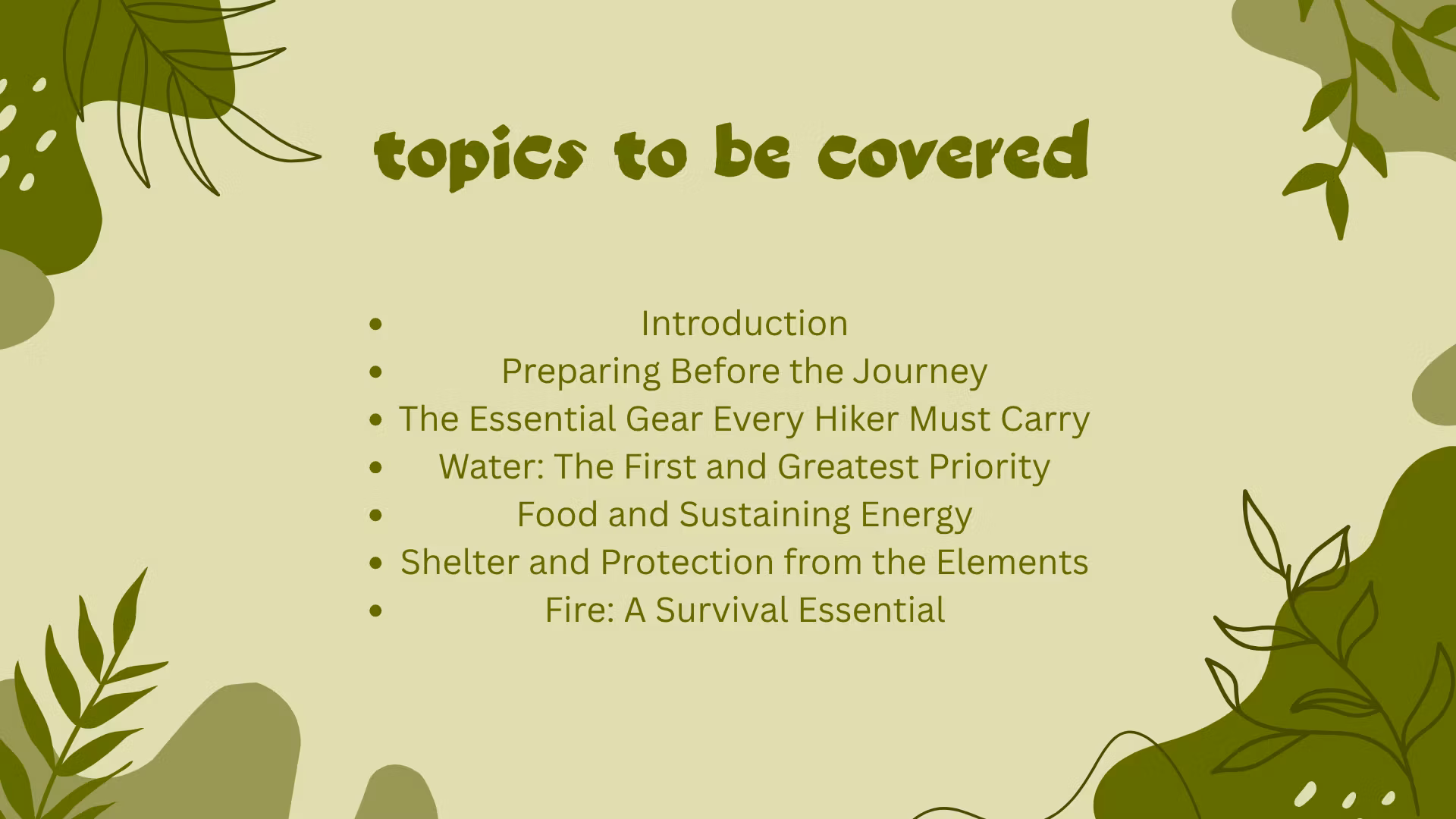 topics to be covered

- Introduction
- Preparing Before the Journey
- The Essential Gear Every Hiker Must Carry
- Water: The First and Greatest Priority
- Food and Sustaining Energy
- Shelter and Protection from the Elements
- Fire: A Survival Essential